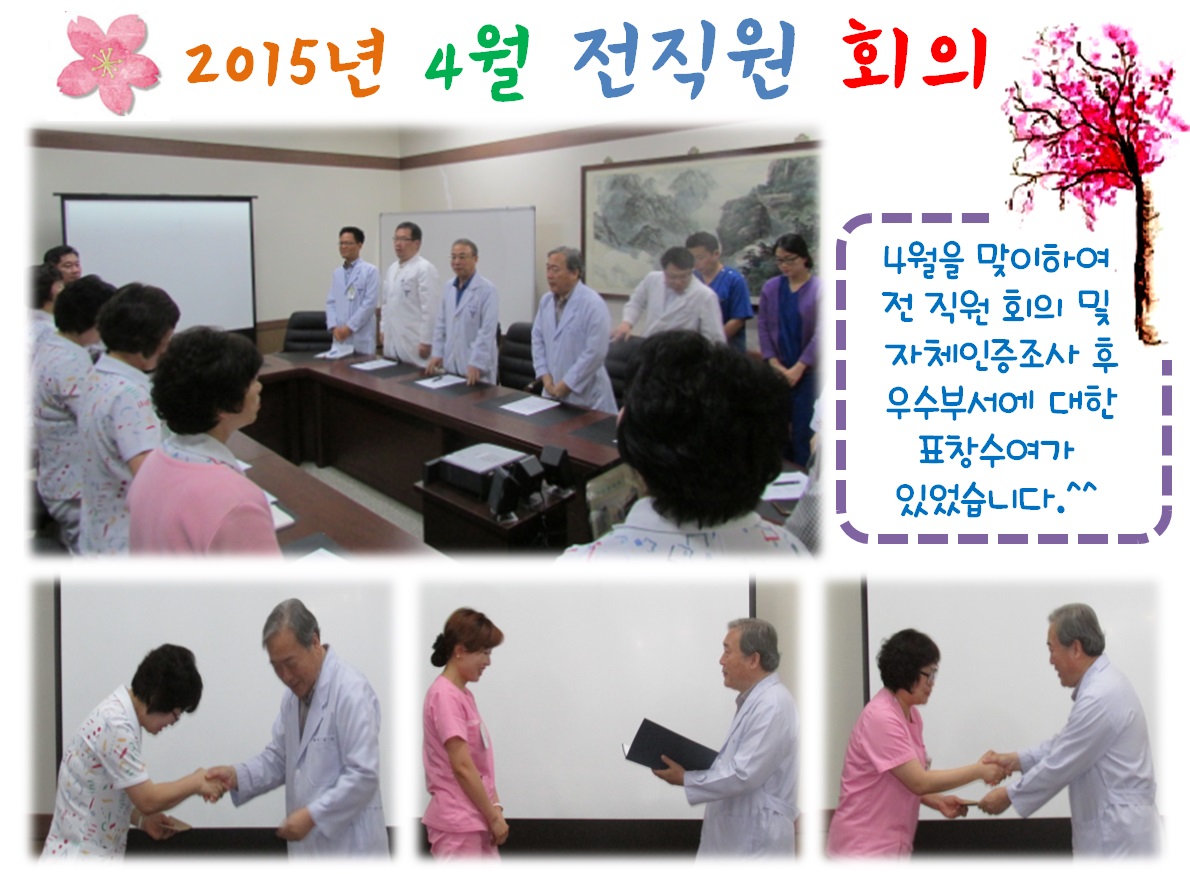 2015년 4월 전직원 회의

4월을 맞이하여 전 직원 회의 및 자체인증조사 후 우수부서에 대한 표창수여가 있었습니다.^^